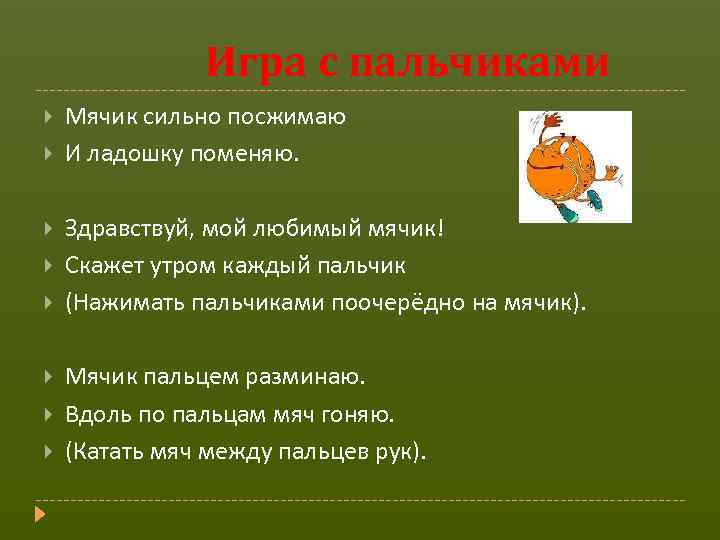 Игра с пальчиками

Мячик сильно посжимаю
И ладошку поменяю.

Здравствуй, мой любимый мячик!
Скажет утром каждый пальчик
(Нажимать пальчиками поочерёдно на мячик).

Мячик пальцем разминаю.
Вдоль по пальцам мяч гоняю.
(Катать мяч между пальцев рук).